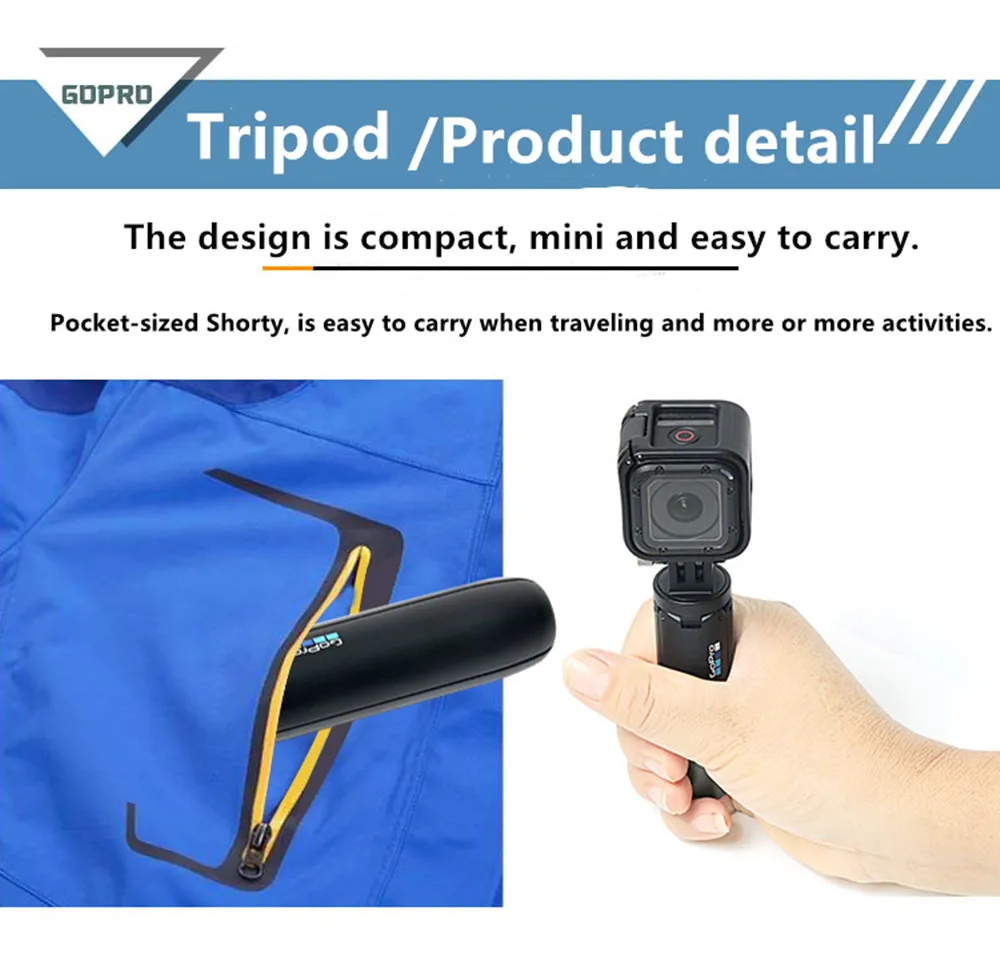 GOPRO

Tripod /Product detail

The design is compact, mini and easy to carry.

Pocket-sized Shorty, is easy to carry when traveling and more or more activities.

GoPro

GoPro